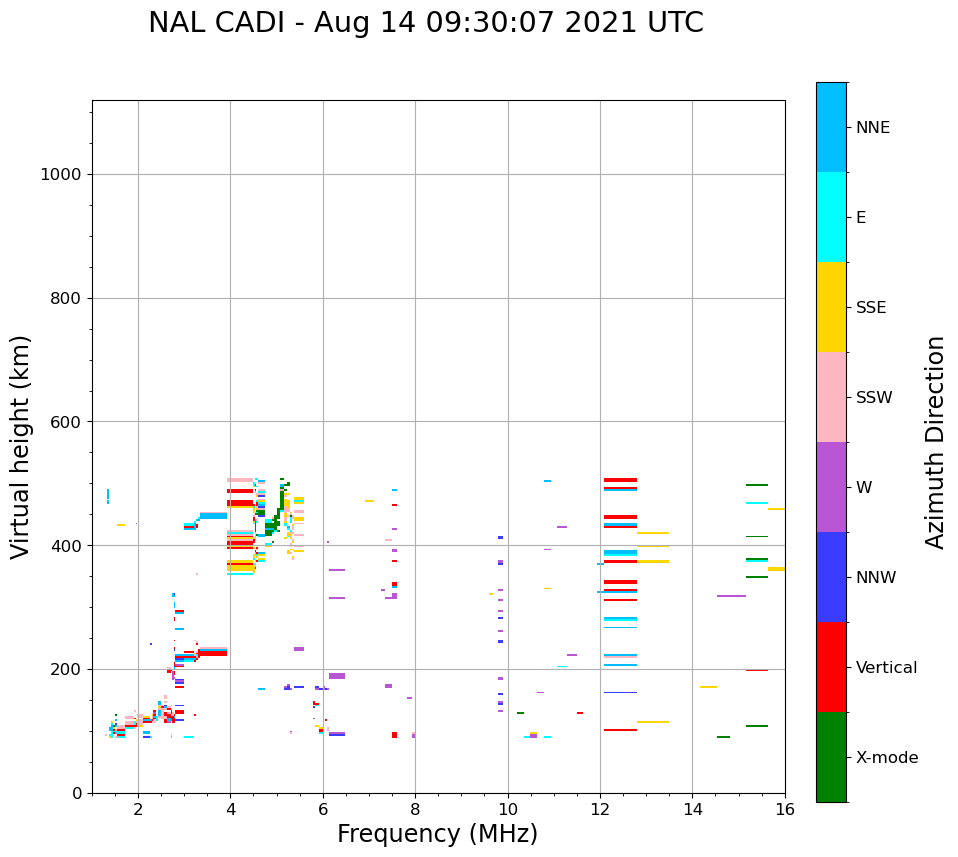 NAL CADI - Aug 14 09:30:07 2021 UTC

Virtual height (km)

1000
800
600
400
200
0

2
4
6
8
10
12
14
16

Frequency (MHz)

NNE
E
SSE
SSW
W
NNW
Vertical
X-mode

Azimuth Direction